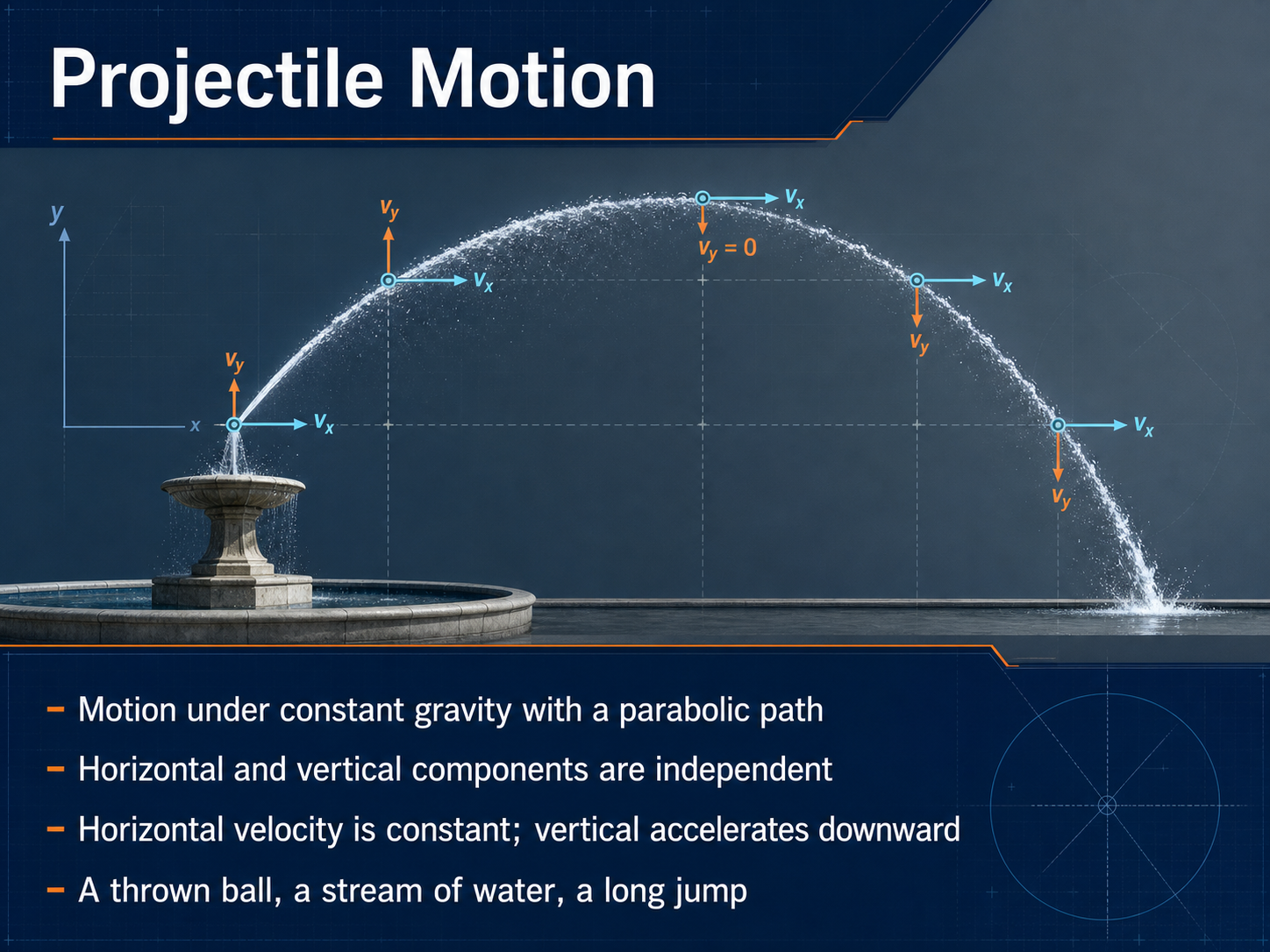 Projectile Motion

$y$

$x$

$v_y$

$v_x$

$v_y$

$v_x$

$v_x$

$v_y = 0$

$v_x$

$v_y$

$v_x$

$v_y$

- Motion under constant gravity with a parabolic path
- Horizontal and vertical components are independent
- Horizontal velocity is constant; vertical accelerates downward
- A thrown ball, a stream of water, a long jump